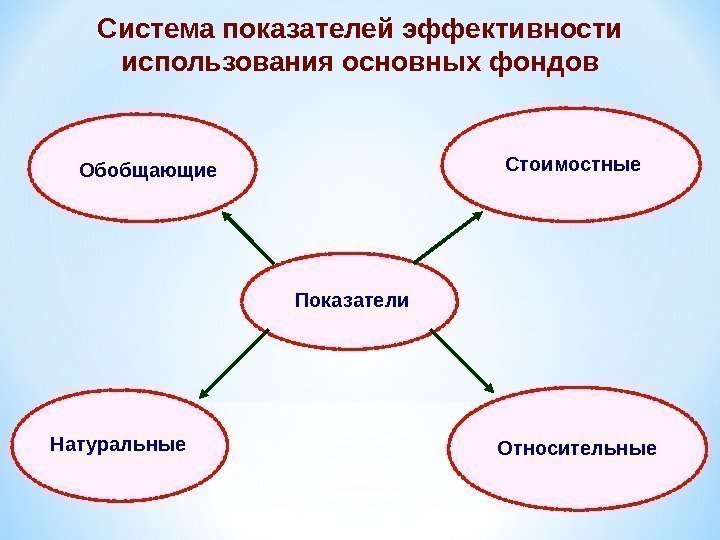 Система показателей эффективности использования основных фондов

Обобщающие

Стоимостные

Показатели

Натуральные

Относительные